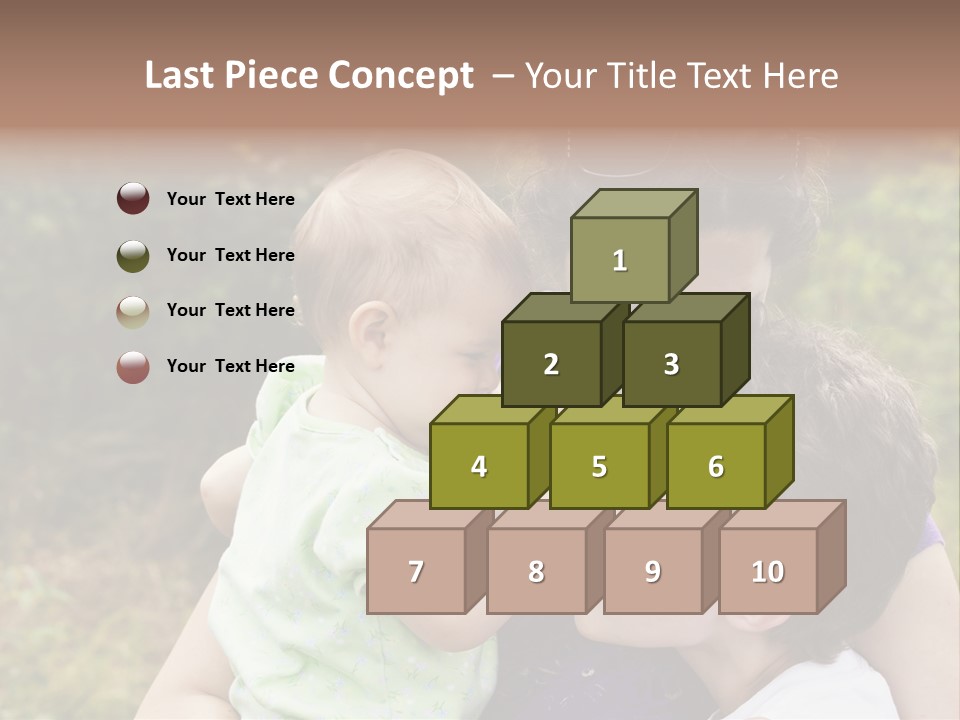 Last Piece Concept – Your Title Text Here

Your Text Here

Your Text Here

Your Text Here

Your Text Here

1

2

3

4

5

6

7

8

9

10